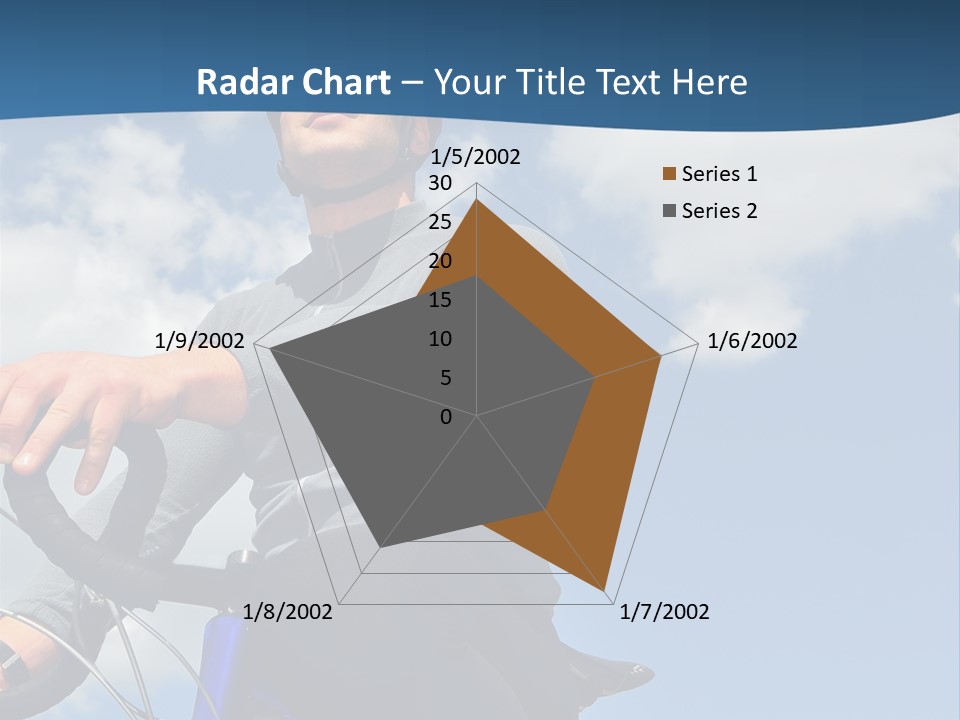 Radar Chart – Your Title Text Here

1/5/2002
30
25
20
15
10
5
0
1/6/2002
1/7/2002
1/8/2002
1/9/2002

Series 1
Series 2